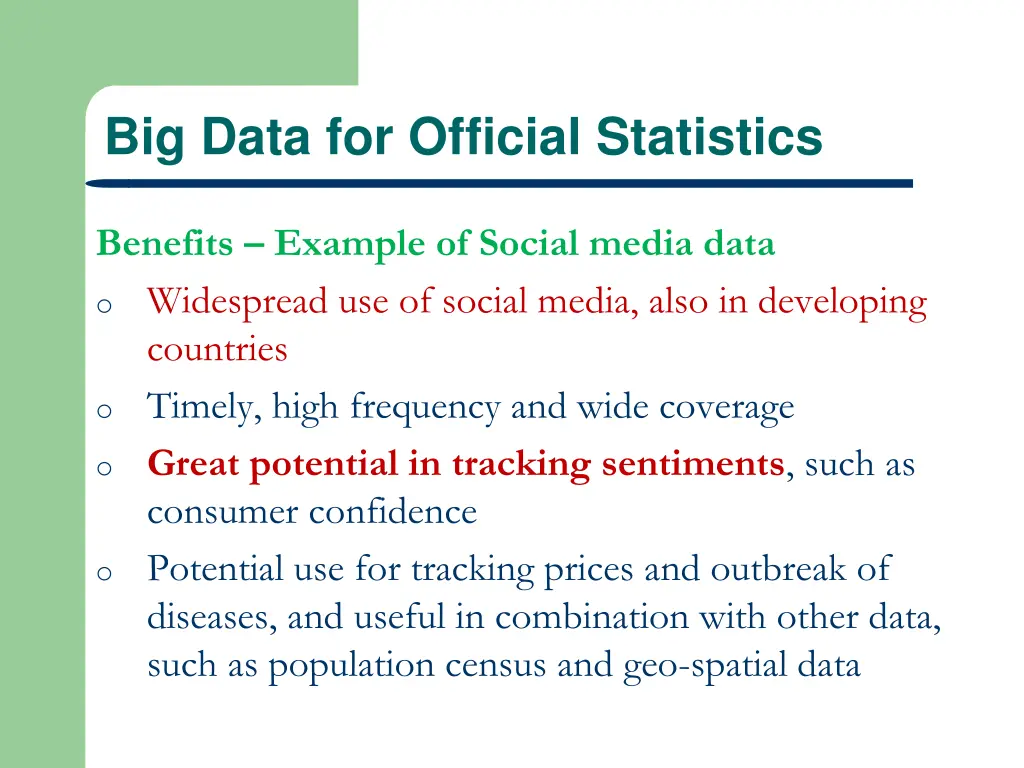 Big Data for Official Statistics

Benefits – Example of Social media data

o Widespread use of social media, also in developing countries

o Timely, high frequency and wide coverage

o Great potential in tracking sentiments, such as consumer confidence

o Potential use for tracking prices and outbreak of diseases, and useful in combination with other data, such as population census and geo-spatial data